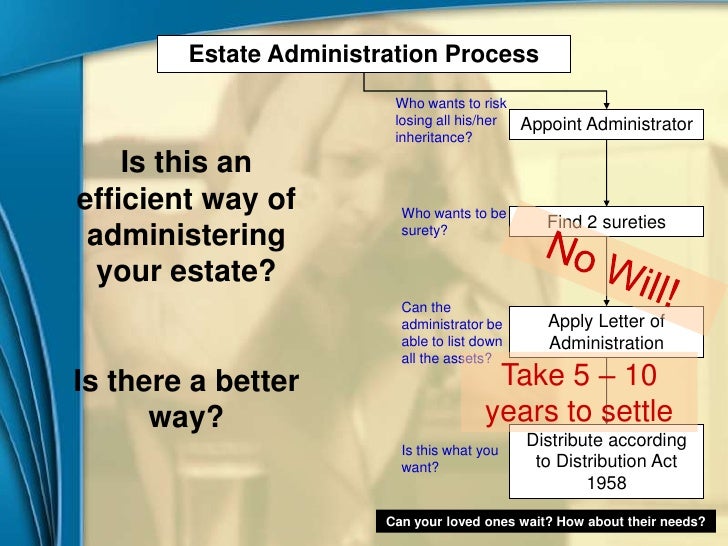 Estate Administration Process

Is this an efficient way of administering your estate?

Is there a better way?

Who wants to risk losing all his/her inheritance?

Appoint Administrator

Who wants to be surety?

Find 2 sureties

No Will!

Can the administrator be able to list down all the assets?

Apply Letter of Administration

Take 5 – 10 years to settle

Is this what you want?

Distribute according to Distribution Act 1958

Can your loved ones wait? How about their needs?